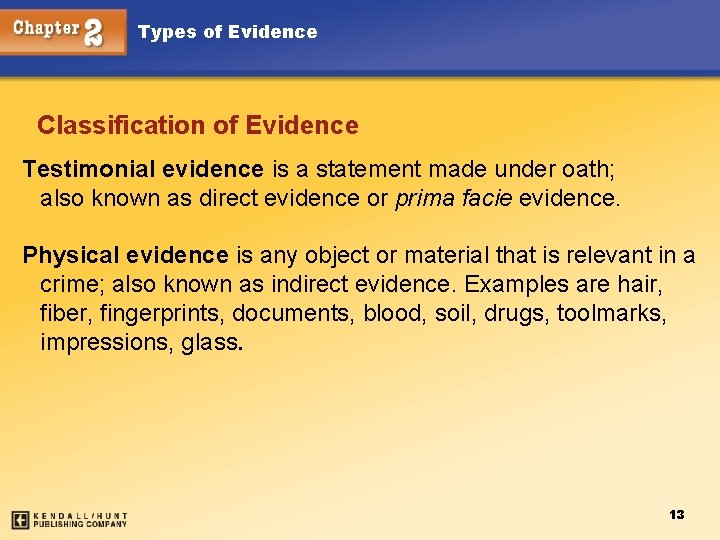 Chapter 2 Types of Evidence

Classification of Evidence

Testimonial evidence is a statement made under oath; also known as direct evidence or prima facie evidence.

Physical evidence is any object or material that is relevant in a crime; also known as indirect evidence. Examples are hair, fiber, fingerprints, documents, blood, soil, drugs, toolmarks, impressions, glass.

KENDALL/HUNT PUBLISHING COMPANY

13